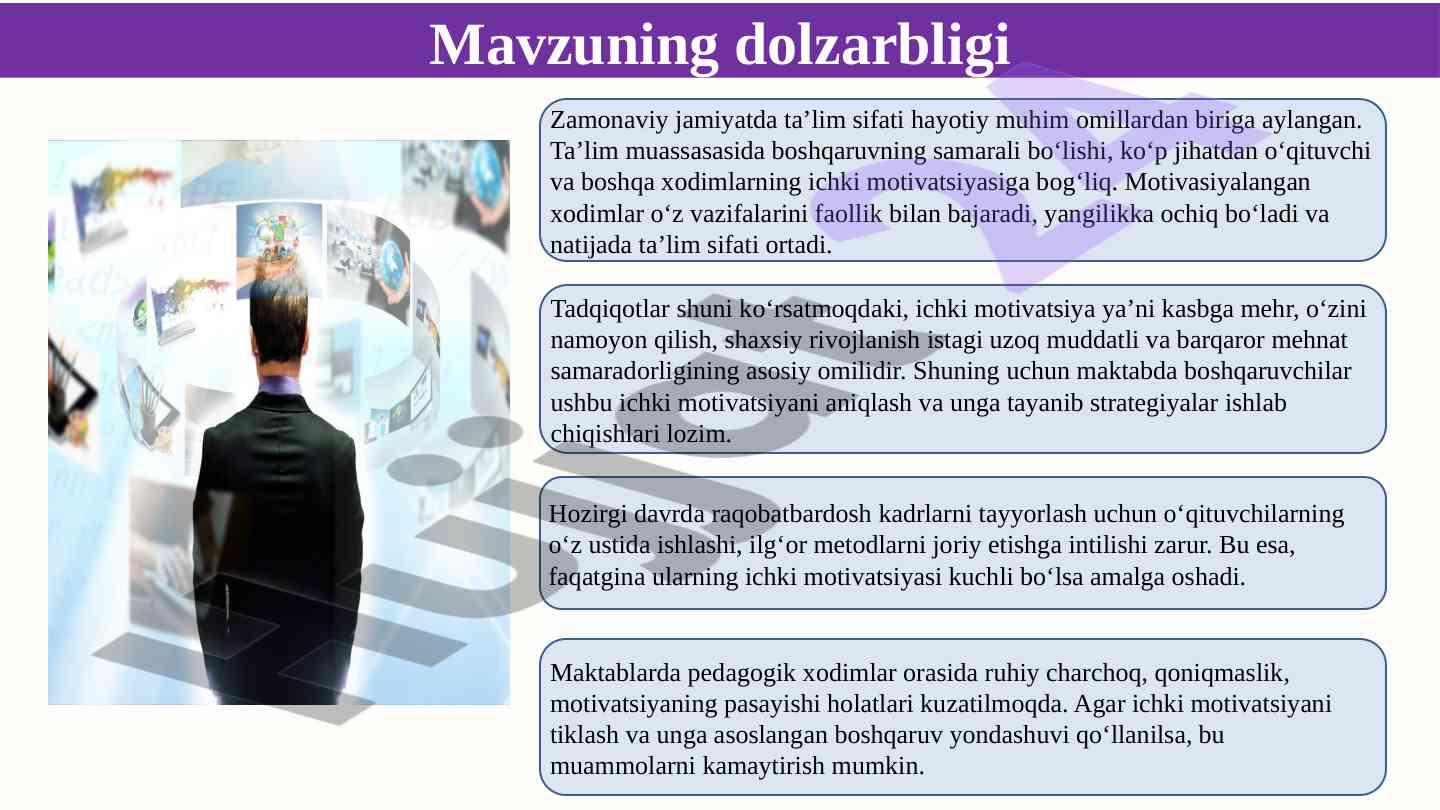 Mavzuning dolzarbligi

Zamonaviy jamiyatda ta’lim sifati hayotiy muhim omillardan biriga aylangan. Ta’lim muassasasida boshqaruvning samarali bo‘lishi, ko‘p jihatdan o‘qituvchi va boshqa xodimlarning ichki motivatsiyasiga bog‘liq. Motivasiyalangan xodimlar o‘z vazifalarini faollik bilan bajaradi, yangilikka ochiq bo‘ladi va natijada ta’lim sifati ortadi.

Tadqiqotlar shuni ko‘rsatmoqdaki, ichki motivatsiya ya’ni kasbga mehr, o‘zini namoyon qilish, shaxsiy rivojlanish istagi uzoq muddatli va barqaror mehnat samaradorligining asosiy omilidir. Shuning uchun maktabda boshqaruvchilar ushbu ichki motivatsiyani aniqlash va unga tayanib strategiyalar ishlab chiqishlari lozim.

Hozirgi davrda raqobatbardosh kadrlarni tayyorlash uchun o‘qituvchilarning o‘z ustida ishlashi, ilg‘or metodlarni joriy etishga intilishi zarur. Bu esa, faqatgina ularning ichki motivatsiyasi kuchli bo‘lsa amalga oshadi.

Maktablarda pedagogik xodimlar orasida ruhiy charchoq, qoniqmaslik, motivatsiyaning pasayishi holatlari kuzatilmoqda. Agar ichki motivatsiyani tiklash va unga asoslangan boshqaruv yondashuvi qo‘llanilsa, bu muammolarni kamaytirish mumkin.